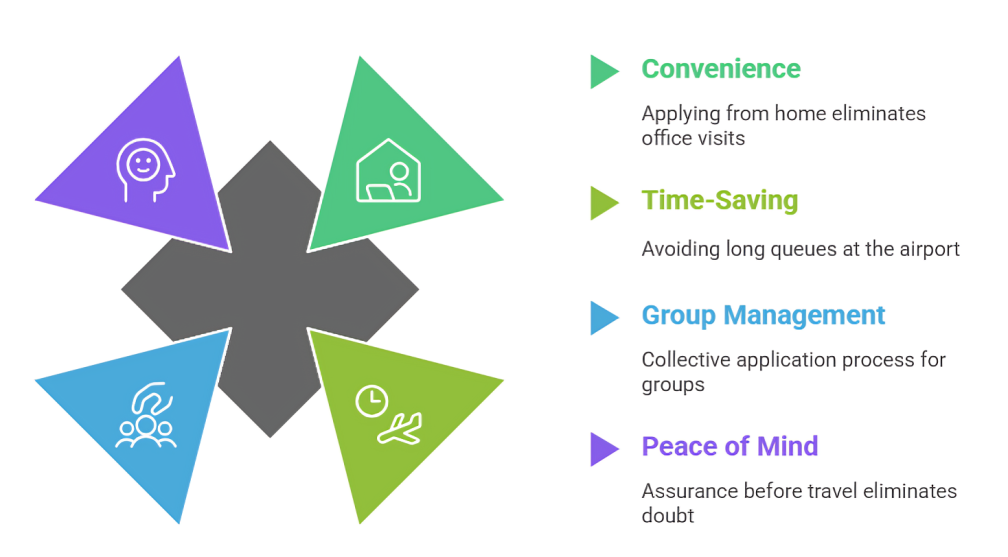 Convenience

Applying from home eliminates office visits

Time-Saving

Avoiding long queues at the airport

Group Management

Collective application process for groups

Peace of Mind

Assurance before travel eliminates doubt